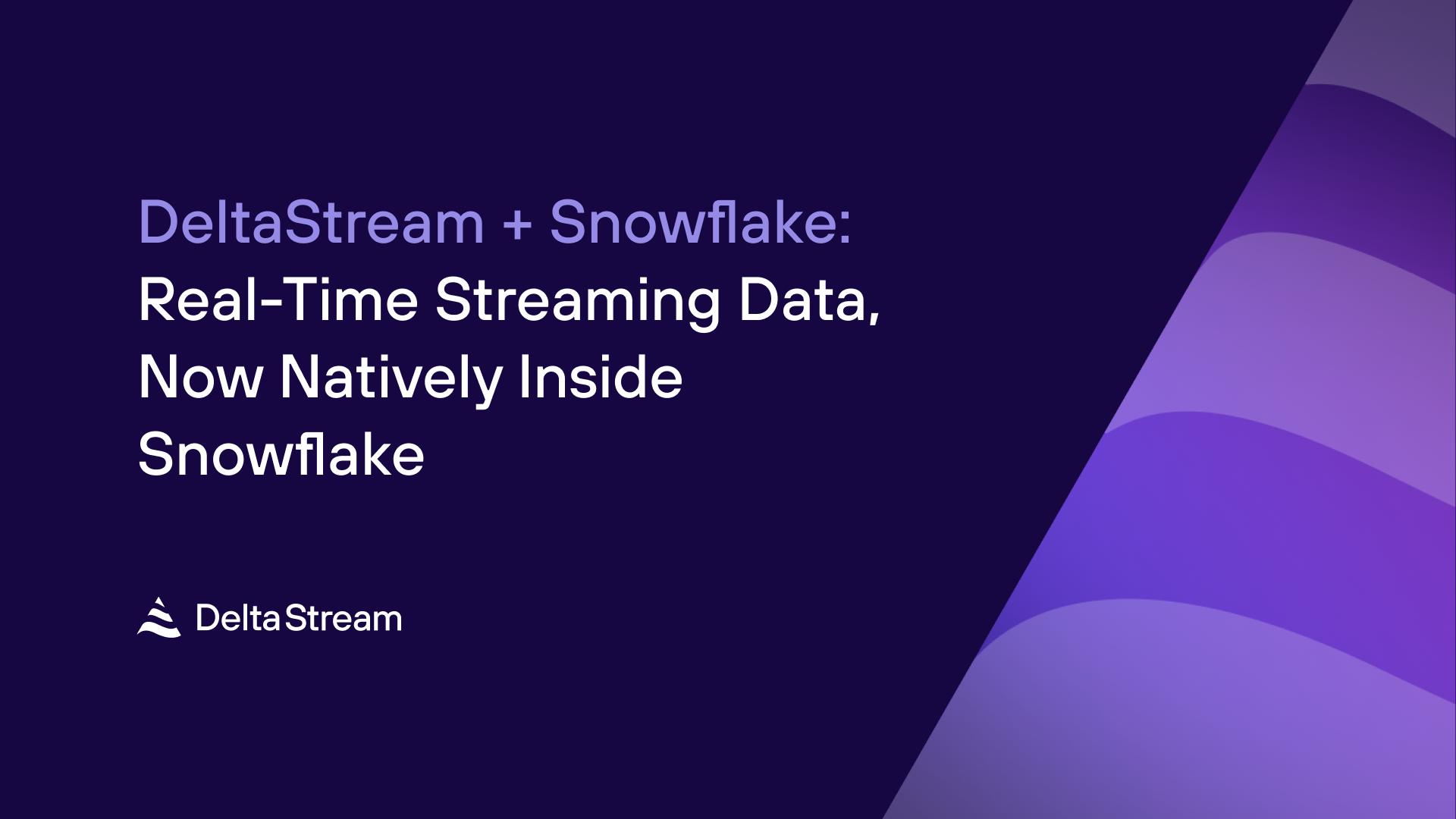 DeltaStream + Snowflake:
Real-Time Streaming Data, Now Natively Inside Snowflake

DeltaStream